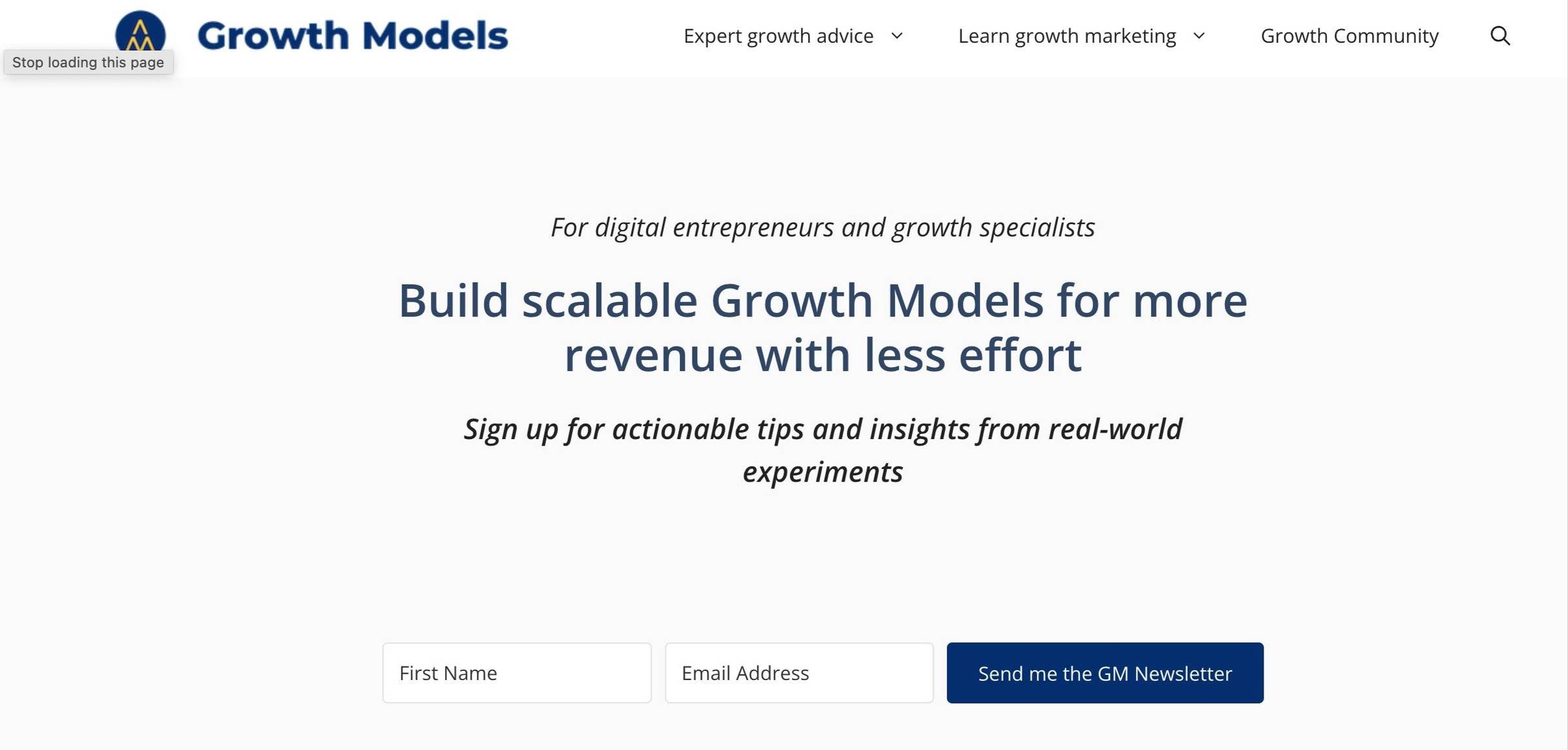 Growth Models

Stop loading this page

Expert growth advice Learn growth marketing Growth Community

For digital entrepreneurs and growth specialists

Build scalable Growth Models for more revenue with less effort

Sign up for actionable tips and insights from real-world experiments

First Name

Email Address

Send me the GM Newsletter